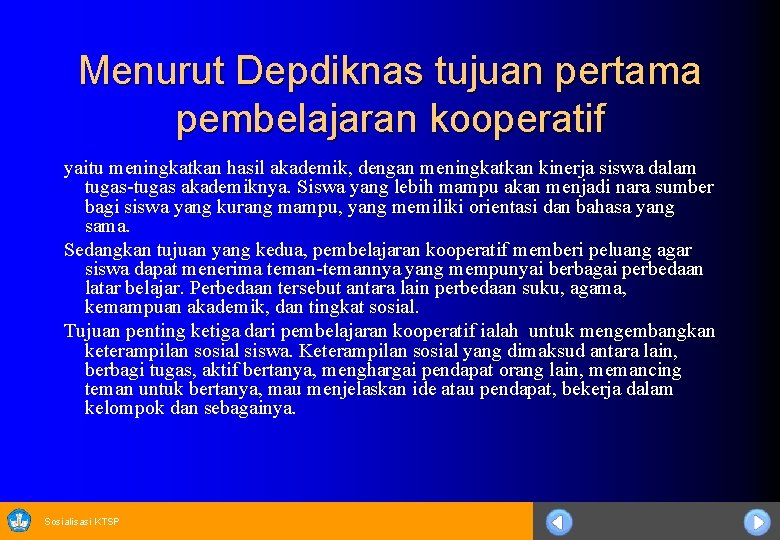 Menurut Depdiknas tujuan pertama pembelajaran kooperatif

yaitu meningkatkan hasil akademik, dengan meningkatkan kinerja siswa dalam tugas-tugas akademiknya. Siswa yang lebih mampu akan menjadi nara sumber bagi siswa yang kurang mampu, yang memiliki orientasi dan bahasa yang sama.

Sedangkan tujuan yang kedua, pembelajaran kooperatif memberi peluang agar siswa dapat menerima teman-temannya yang mempunyai berbagai perbedaan latar belajar. Perbedaan tersebut antara lain perbedaan suku, agama, kemampuan akademik, dan tingkat sosial.

Tujuan penting ketiga dari pembelajaran kooperatif ialah untuk mengembangkan keterampilan sosial siswa. Keterampilan sosial yang dimaksud antara lain, berbagi tugas, aktif bertanya, menghargai pendapat orang lain, memancing teman untuk bertanya, mau menjelaskan ide atau pendapat, bekerja dalam kelompok dan sebagainya.

Sosialisasi KTSP